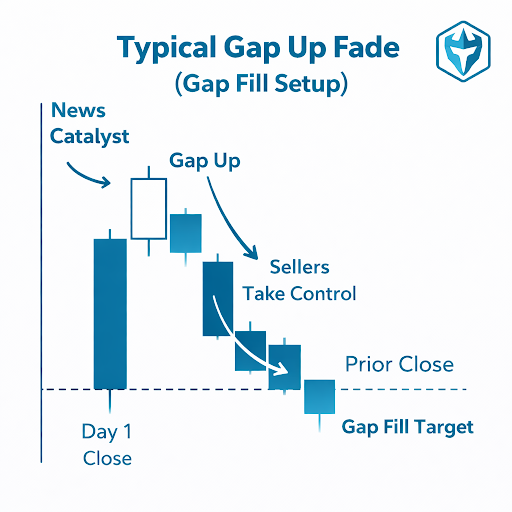 Typical Gap Up Fade
(Gap Fill Setup)

News
Catalyst

Gap Up

Sellers
Take Control

Prior Close

Day 1
Close

Gap Fill Target